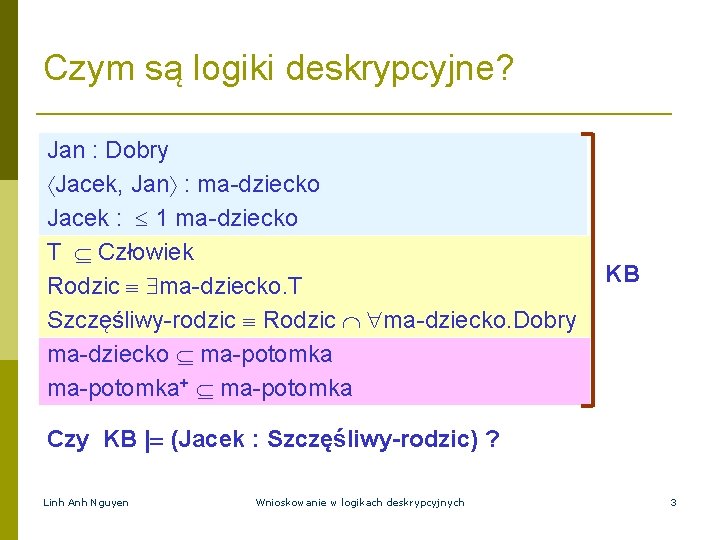 Czym są logiki deskrypcyjne?

Jan : Dobry
$\langle$Jacek, Jan$\rangle$ : ma-dziecko
Jacek : $\leq$ 1 ma-dziecko
T $\subseteq$ Człowiek
Rodzic $\equiv$ $\exists$ma-dziecko.T
Szczęśliwy-rodzic $\equiv$ Rodzic $\cap$ $\forall$ma-dziecko.Dobry
ma-dziecko $\subseteq$ ma-potomka
ma-potomka$^+$ $\subseteq$ ma-potomka

KB

Czy KB $\models$ (Jacek : Szczęśliwy-rodzic) ?

Linh Anh Nguyen

Wnioskowanie w logikach deskrypcyjnych

3